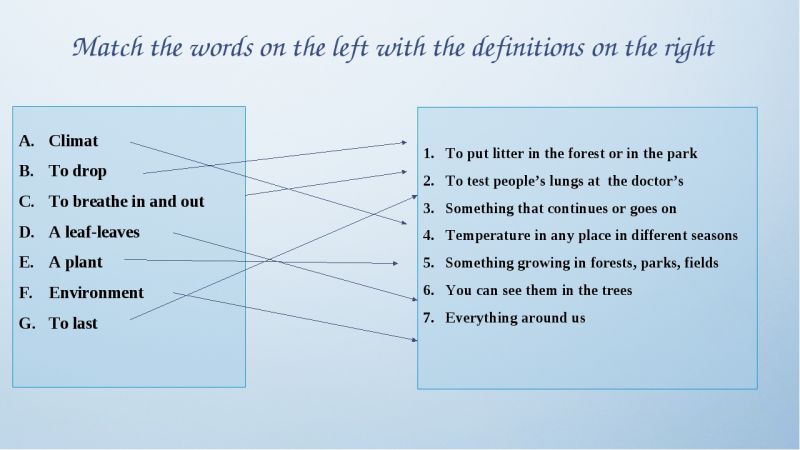 Match the words on the left with the definitions on the right

A. Climat
B. To drop
C. To breathe in and out
D. A leaf-leaves
E. A plant
F. Environment
G. To last

1. To put litter in the forest or in the park
2. To test people's lungs at the doctor's
3. Something that continues or goes on
4. Temperature in any place in different seasons
5. Something growing in forests, parks, fields
6. You can see them in the trees
7. Everything around us